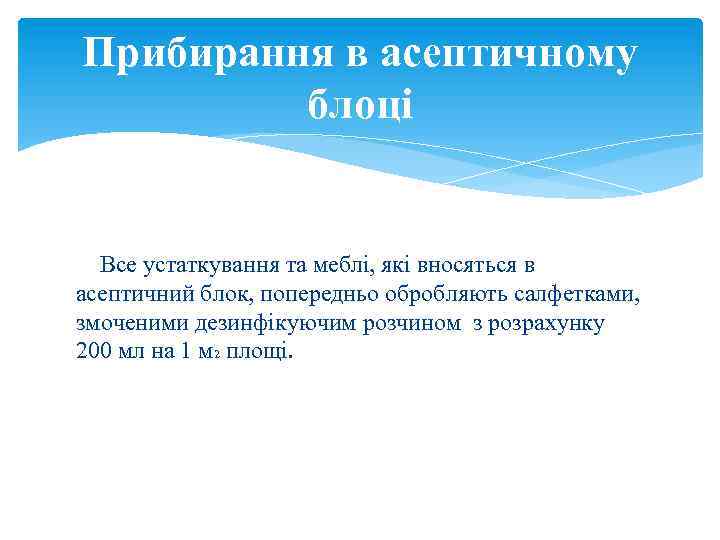 Прибирання в асептичному блоці

Все устаткування та меблі, які вносяться в асептичний блок, попередньо обробляють салфетками, змоченими дезинфікуючим розчином з розрахунку 200 мл на 1 $м_2$ площі.